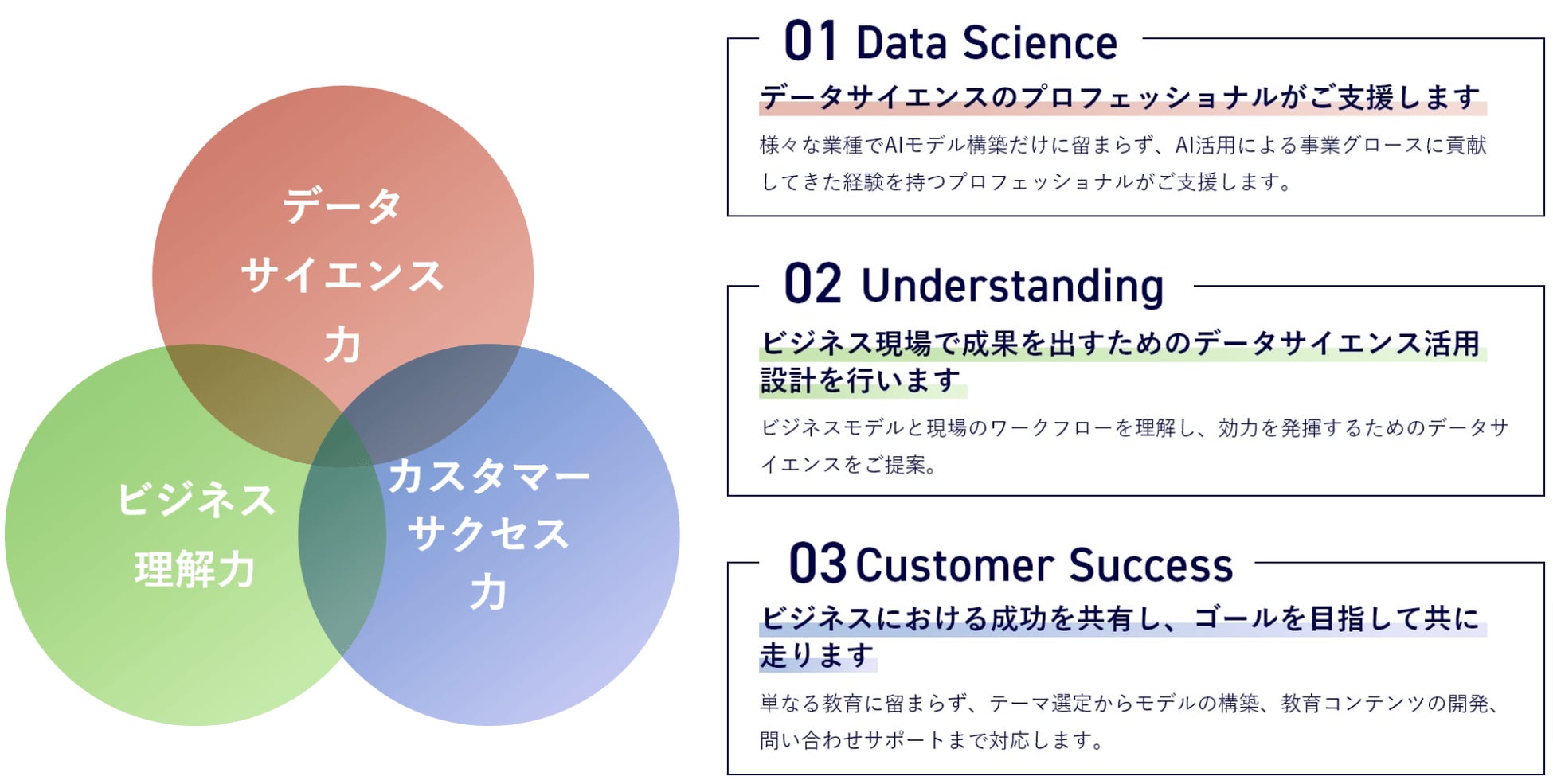 データ
サイエンス
力

ビジネス
理解力

カスタマー
サクセス
力

01 Data Science

データサイエンスのプロフェッショナルがご支援します

様々な業種でAIモデル構築だけに留まらず、AI活用による事業グロースに貢献してきた経験を持つプロフェッショナルがご支援します。

02 Understanding

ビジネス現場で成果を出すためのデータサイエンス活用設計を行います

ビジネスモデルと現場のワークフローを理解し、効力を発揮するためのデータサイエンスをご提案。

03 Customer Success

ビジネスにおける成功を共有し、ゴールを目指して共に走ります

単なる教育に留まらず、テーマ選定からモデルの構築、教育コンテンツの開発、問い合わせサポートまで対応します。